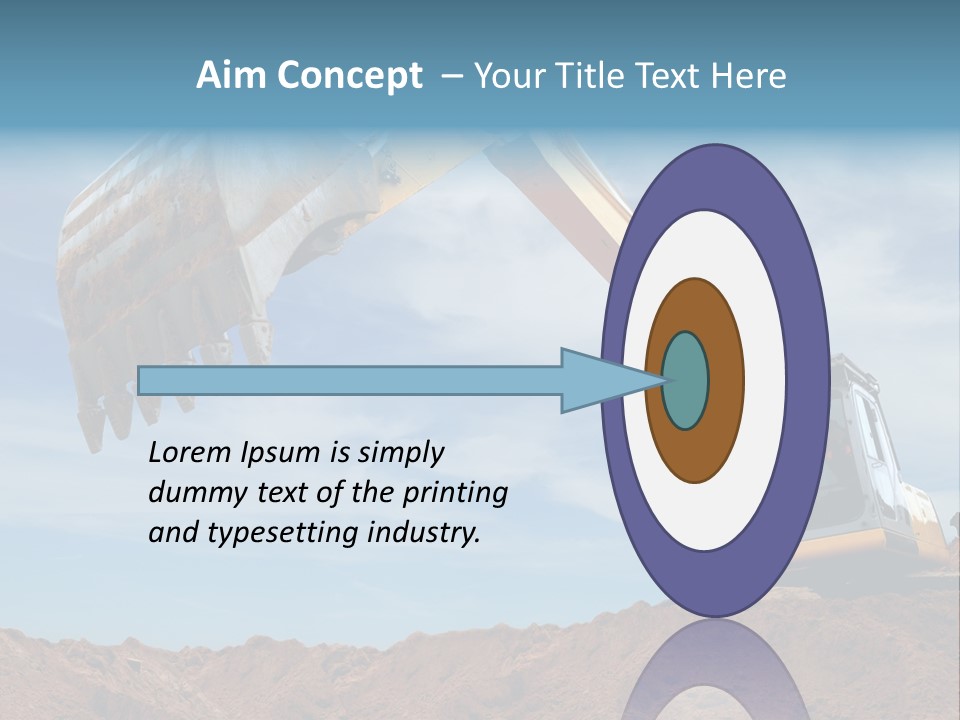 Aim Concept – Your Title Text Here

Lorem Ipsum is simply dummy text of the printing and typesetting industry.